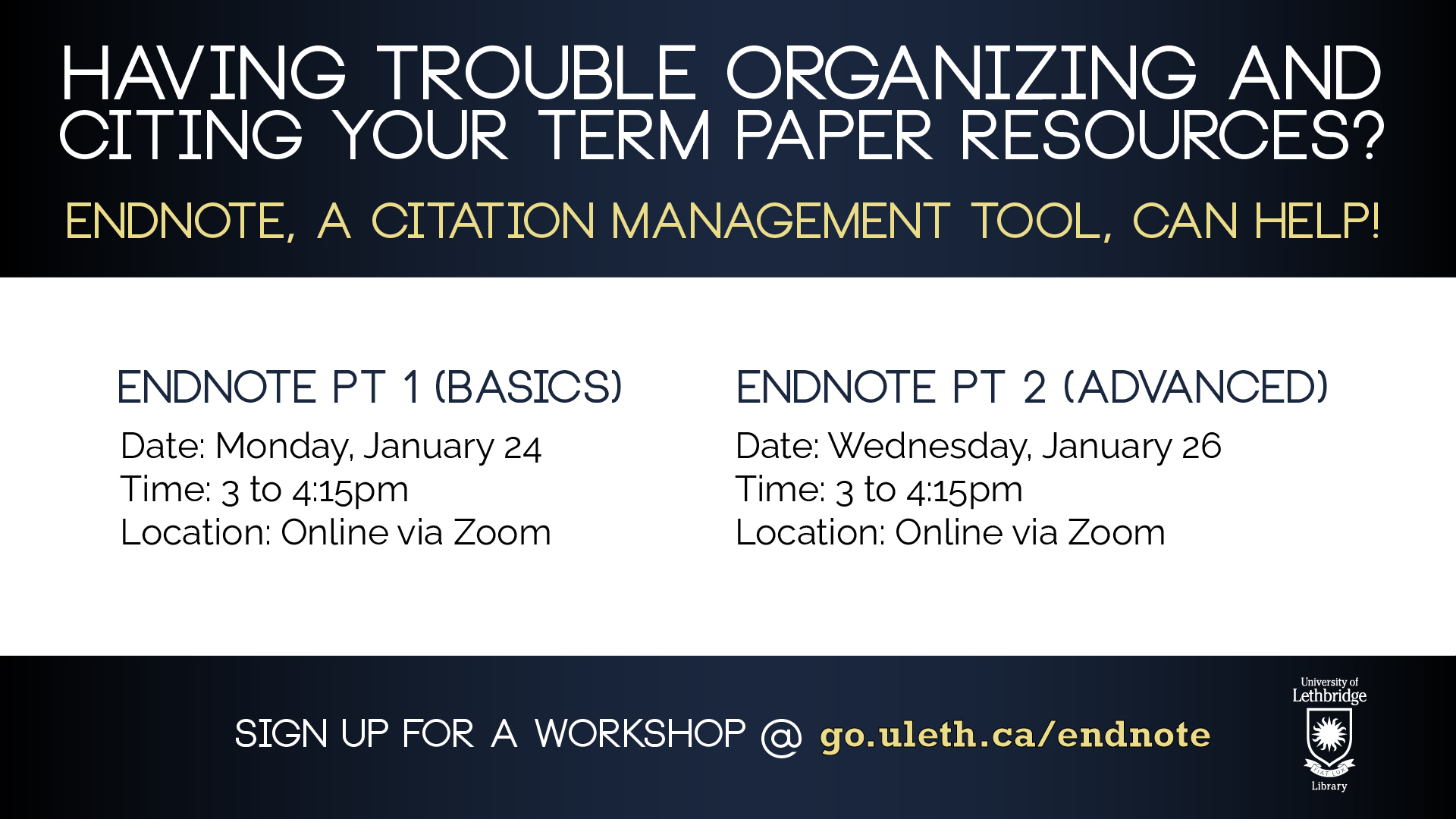 HAVING TROUBLE ORGANIZING AND CITING YOUR TERM PAPER RESOURCES?

ENDNOTE, A CITATION MANAGEMENT TOOL, CAN HELP!

ENDNOTE PT 1 (BASICS)

Date: Monday, January 24
Time: 3 to 4:15pm
Location: Online via Zoom

ENDNOTE PT 2 (ADVANCED)

Date: Wednesday, January 26
Time: 3 to 4:15pm
Location: Online via Zoom

SIGN UP FOR A WORKSHOP @ go.uleth.ca/endnote

University of Lethbridge
FIAT LUX
Library